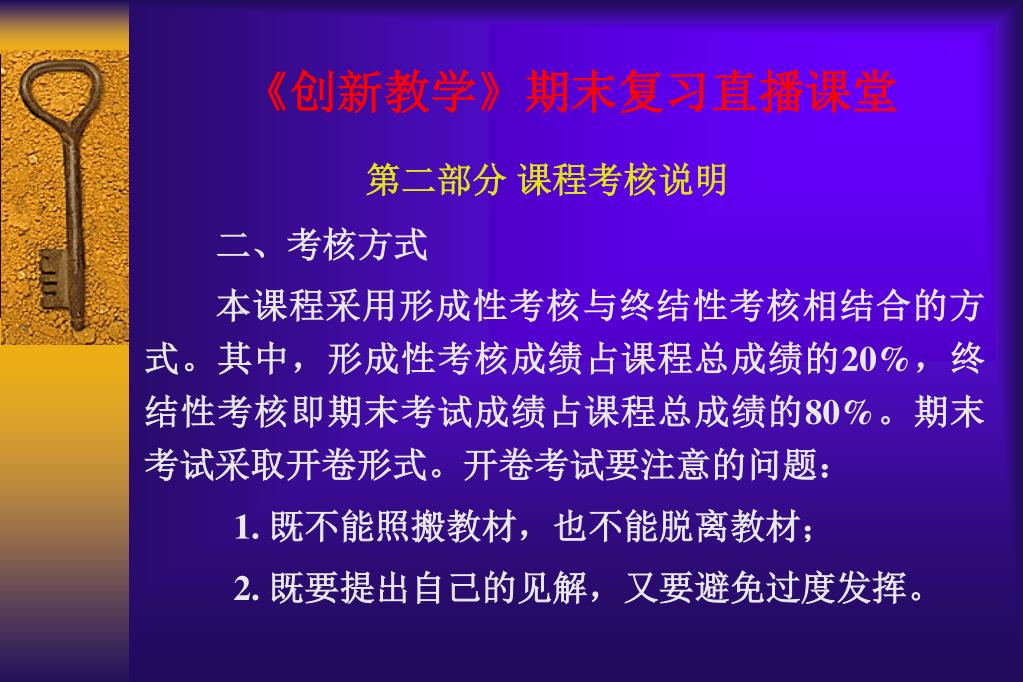 《创新教学》期末复习直播课堂

第二部分 课程考核说明

二、考核方式

本课程采用形成性考核与终结性考核相结合的方式。其中，形成性考核成绩占课程总成绩的20%，终结性考核即期末考试成绩占课程总成绩的80%。期末考试采取开卷形式。开卷考试要注意的问题：

1. 既不能照搬教材，也不能脱离教材；

2. 既要提出自己的见解，又要避免过度发挥。